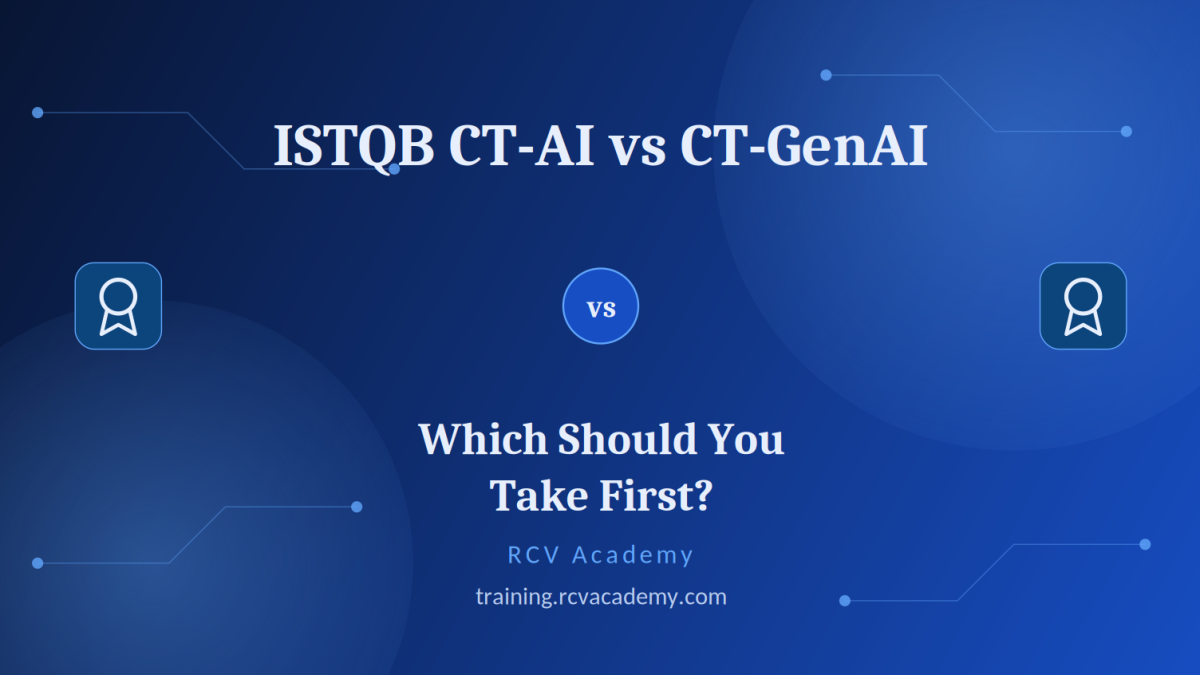 ISTQB CT-AI vs CT-GenAI

vs

Which Should You Take First?

RCV Academy

training.rcvacademy.com